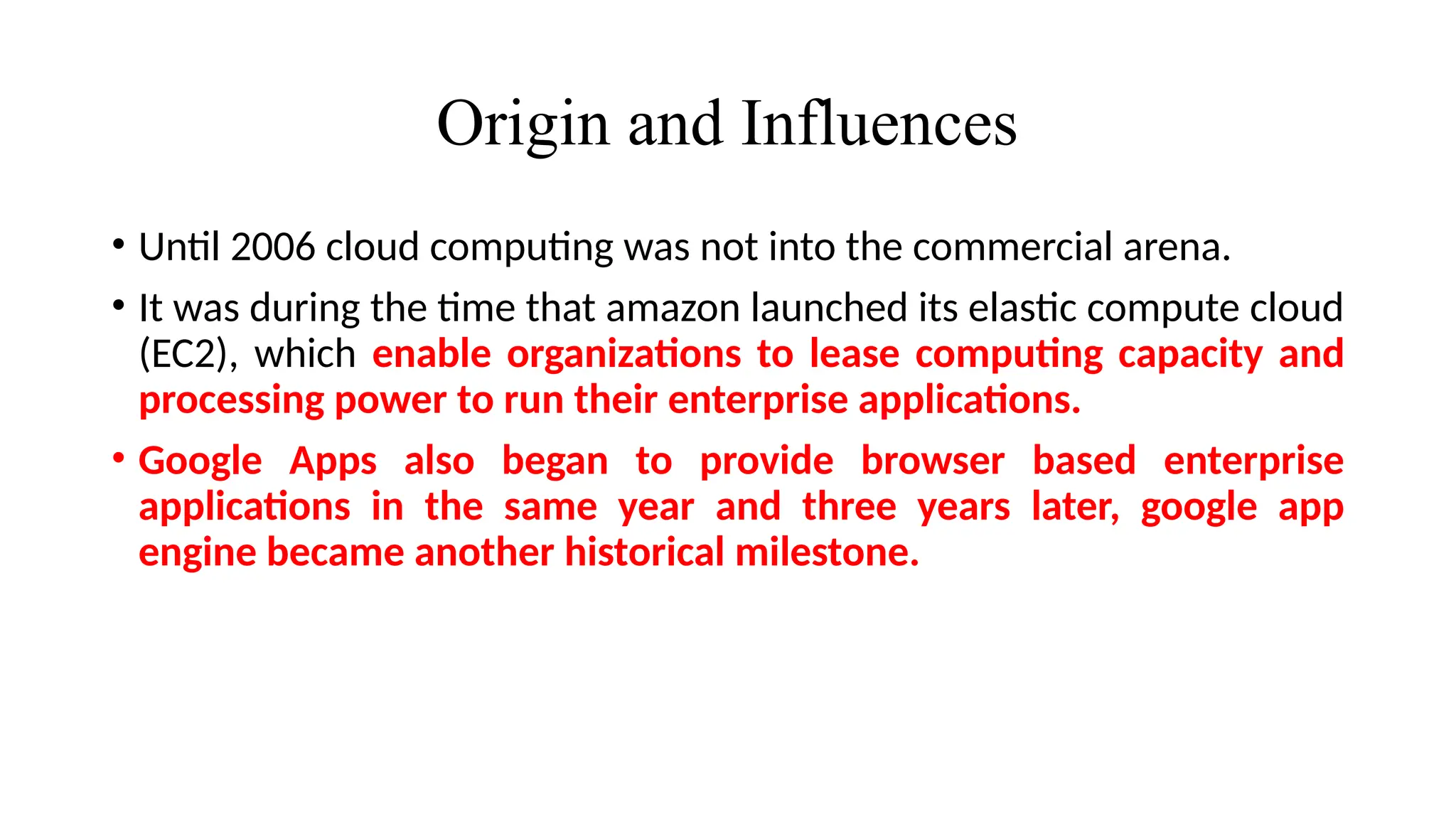 Origin and Influences

• Until 2006 cloud computing was not into the commercial arena.

• It was during the time that amazon launched its elastic compute cloud (EC2), which enable organizations to lease computing capacity and processing power to run their enterprise applications.

• Google Apps also began to provide browser based enterprise applications in the same year and three years later, google app engine became another historical milestone.